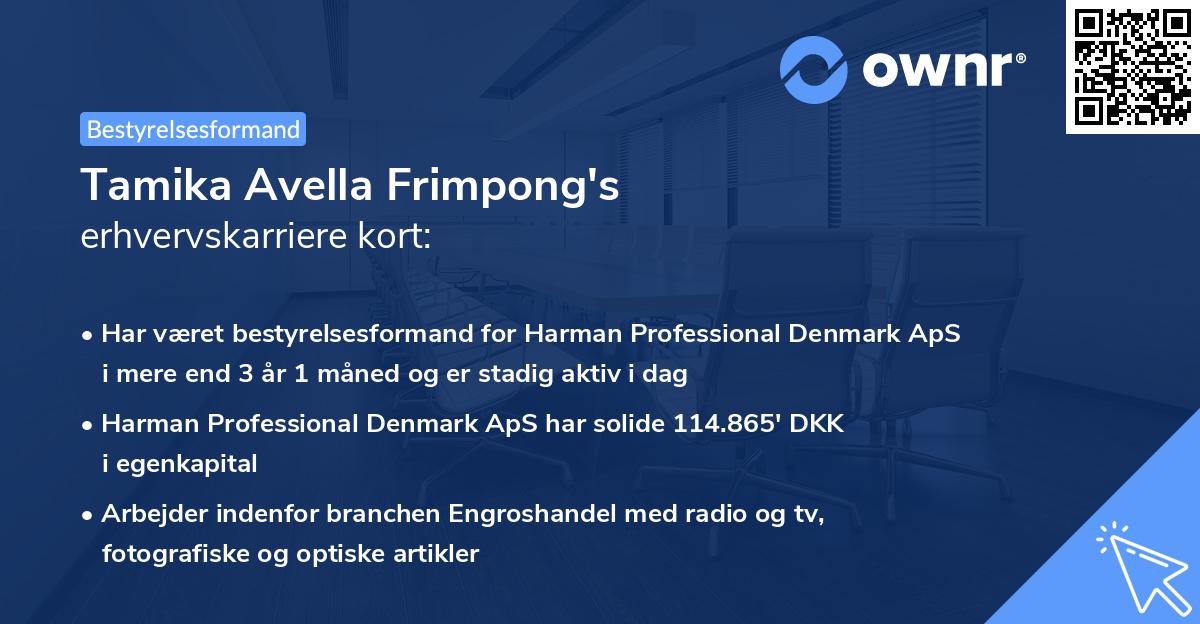 ownr®

Bestyrelsesformand

Tamika Avella Frimpong's
erhvervskarriere kort:

• Har været bestyrelsesformand for Harman Professional Denmark ApS i mere end 3 år 1 måned og er stadig aktiv i dag

• Harman Professional Denmark ApS har solide 114.865' DKK i egenkapital

• Arbejder indenfor branchen Engroshandel med radio og tv, fotografiske og optiske artikler